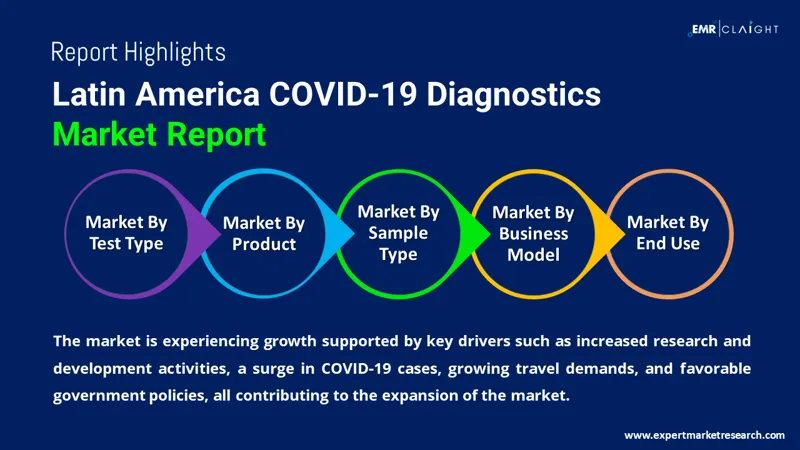 EMR | CLAIGHT

Report Highlights

Latin America COVID-19 Diagnostics Market Report

Market By Test Type

Market By Product

Market By Sample Type

Market By Business Model

Market By End Use

The market is experiencing growth supported by key drivers such as increased research and development activities, a surge in COVID-19 cases, growing travel demands, and favorable government policies, all contributing to the expansion of the market.

www.expertmarketresearch.com